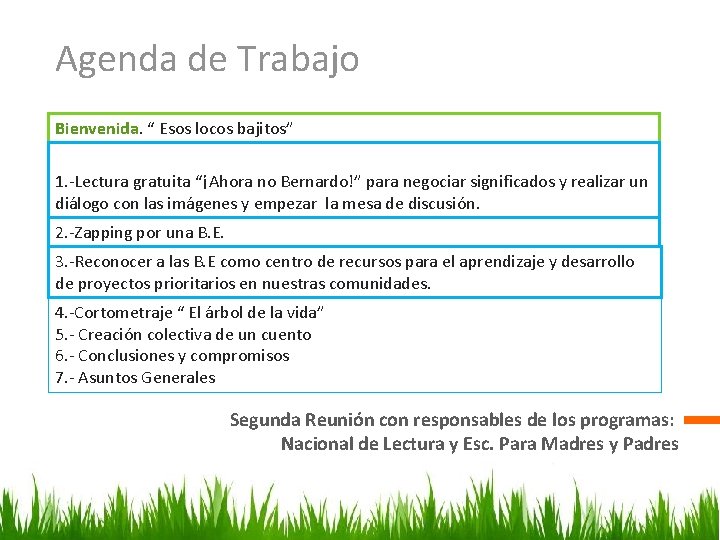 Agenda de Trabajo

Bienvenida. “ Esos locos bajitos”

1.-Lectura gratuita “¡Ahora no Bernardo!” para negociar significados y realizar un diálogo con las imágenes y empezar la mesa de discusión.

2.-Zapping por una B.E.

3.-Reconocer a las B.E como centro de recursos para el aprendizaje y desarrollo de proyectos prioritarios en nuestras comunidades.

4.-Cortometraje “ El árbol de la vida”
5.- Creación colectiva de un cuento
6.- Conclusiones y compromisos
7.- Asuntos Generales

Segunda Reunión con responsables de los programas:
Nacional de Lectura y Esc. Para Madres y Padres